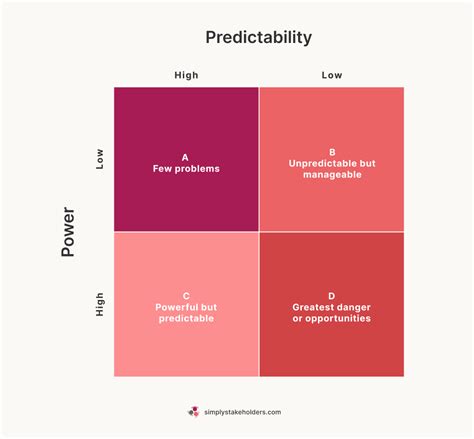 Predictability

High

Low

Power

Low

High

A
Few problems

B
Unpredictable but manageable

C
Powerful but predictable

D
Greatest danger or opportunities

simplystakeholders.com